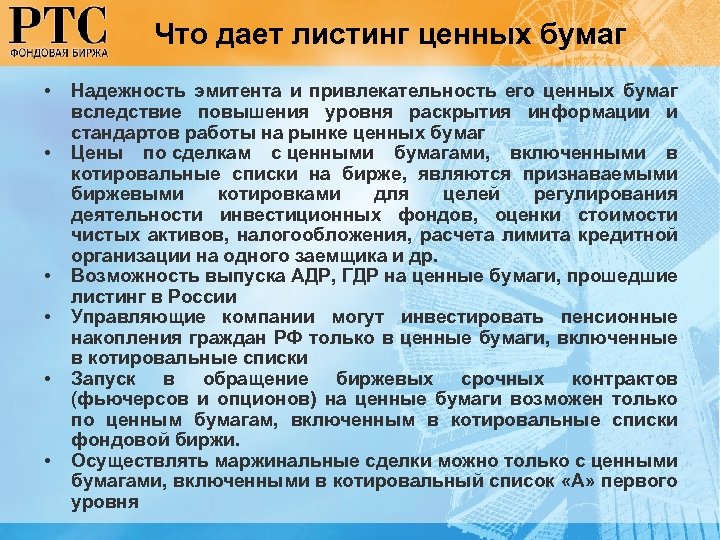 РТС
ФОНДОВАЯ БИРЖА

Что дает листинг ценных бумаг

• Надежность эмитента и привлекательность его ценных бумаг вследствие повышения уровня раскрытия информации и стандартов работы на рынке ценных бумаг
• Цены по сделкам с ценными бумагами, включенными в котировальные списки на бирже, являются признаваемыми биржевыми котировками для целей регулирования деятельности инвестиционных фондов, оценки стоимости чистых активов, налогообложения, расчета лимита кредитной организации на одного заемщика и др.
• Возможность выпуска АДР, ГДР на ценные бумаги, прошедшие листинг в России
• Управляющие компании могут инвестировать пенсионные накопления граждан РФ только в ценные бумаги, включенные в котировальные списки
• Запуск в обращение биржевых срочных контрактов (фьючерсов и опционов) на ценные бумаги возможен только по ценным бумагам, включенным в котировальные списки фондовой биржи.
• Осуществлять маржинальные сделки можно только с ценными бумагами, включенными в котировальный список «А» первого уровня